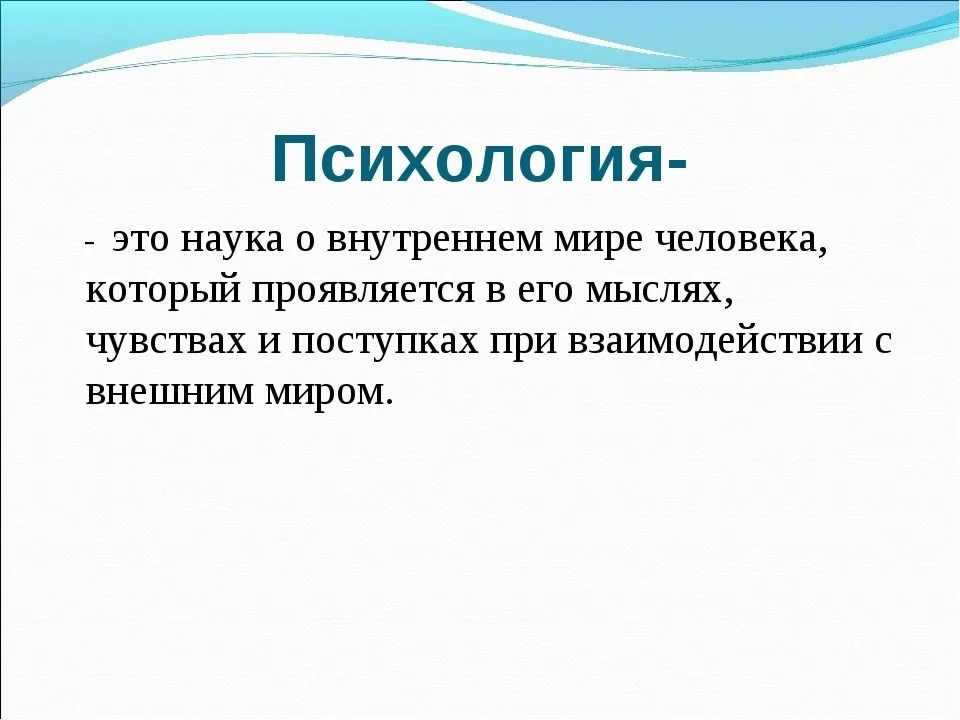 Психология-

- это наука о внутреннем мире человека, который проявляется в его мыслях, чувствах и поступках при взаимодействии с внешним миром.